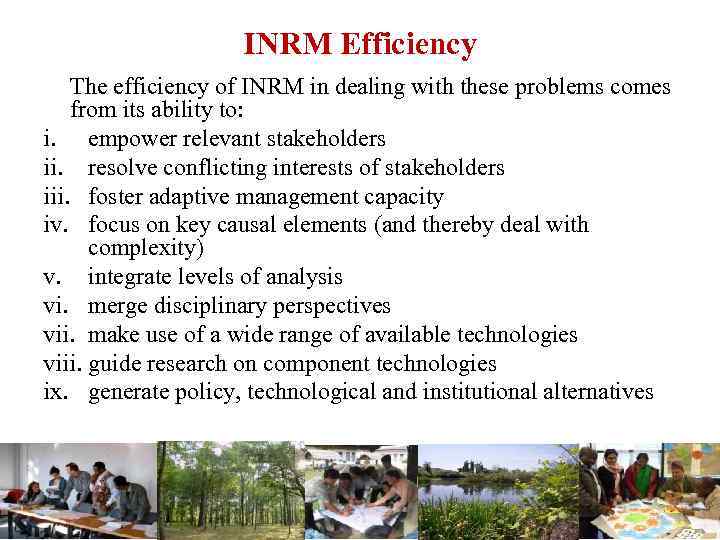 INRM Efficiency

The efficiency of INRM in dealing with these problems comes from its ability to:

i. empower relevant stakeholders
ii. resolve conflicting interests of stakeholders
iii. foster adaptive management capacity
iv. focus on key causal elements (and thereby deal with complexity)
v. integrate levels of analysis
vi. merge disciplinary perspectives
vii. make use of a wide range of available technologies
viii. guide research on component technologies
ix. generate policy, technological and institutional alternatives